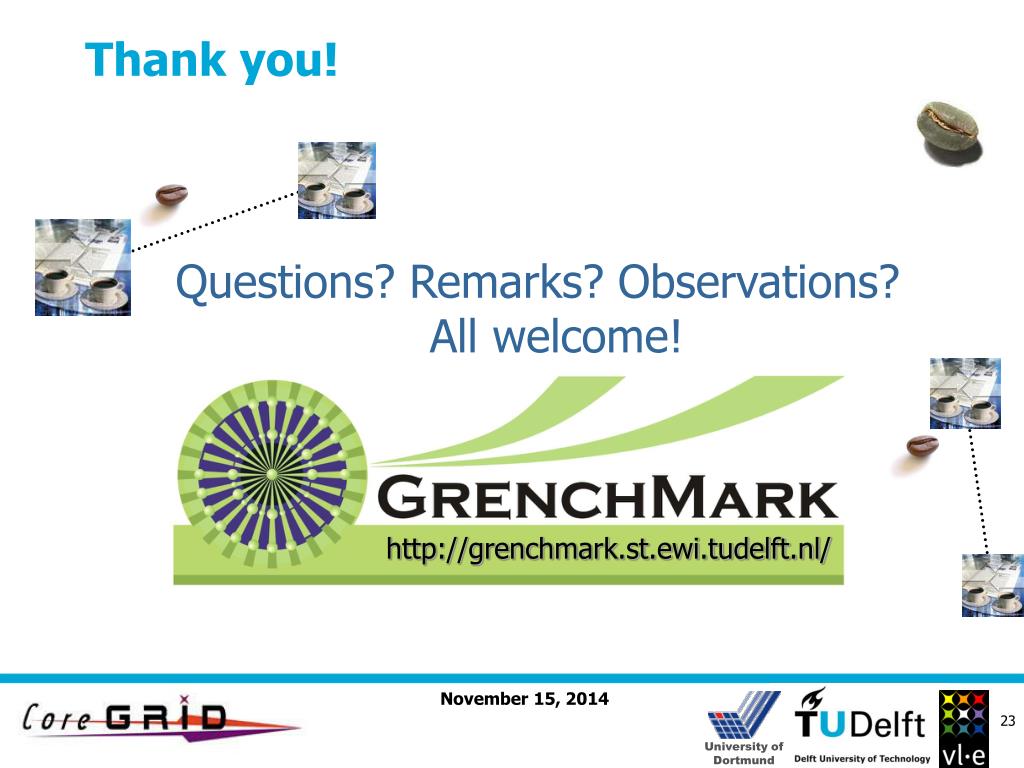 Thank you!

Questions? Remarks? Observations? All welcome!

GRENCHMARK

http://grenchmark.st.ewi.tudelft.nl/

CoreGRID

November 15, 2014

University of Dortmund

TUDelft

Delft University of Technology

vl·e

23